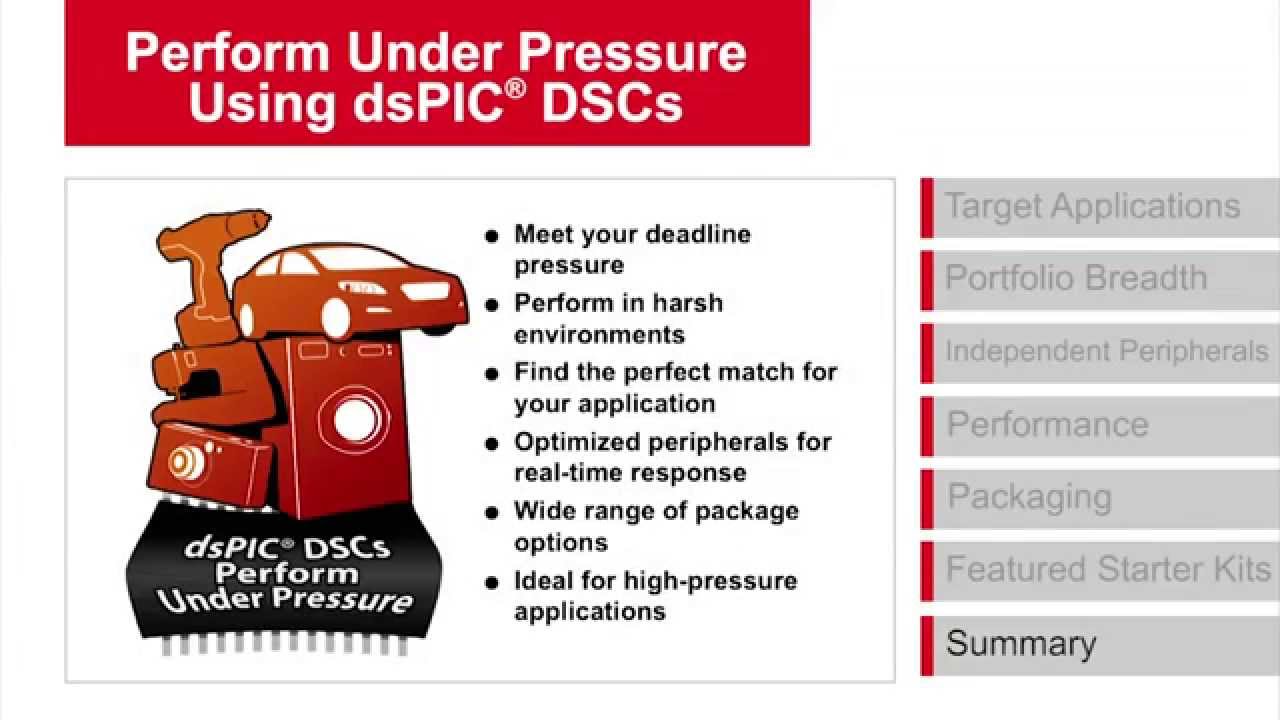 Perform Under Pressure Using dsPIC® DSCs

dsPIC® DSCs Perform Under Pressure

- Meet your deadline pressure
- Perform in harsh environments
- Find the perfect match for your application
- Optimized peripherals for real-time response
- Wide range of package options
- Ideal for high-pressure applications

Target Applications
Portfolio Breadth
Independent Peripherals
Performance
Packaging
Featured Starter Kits
Summary